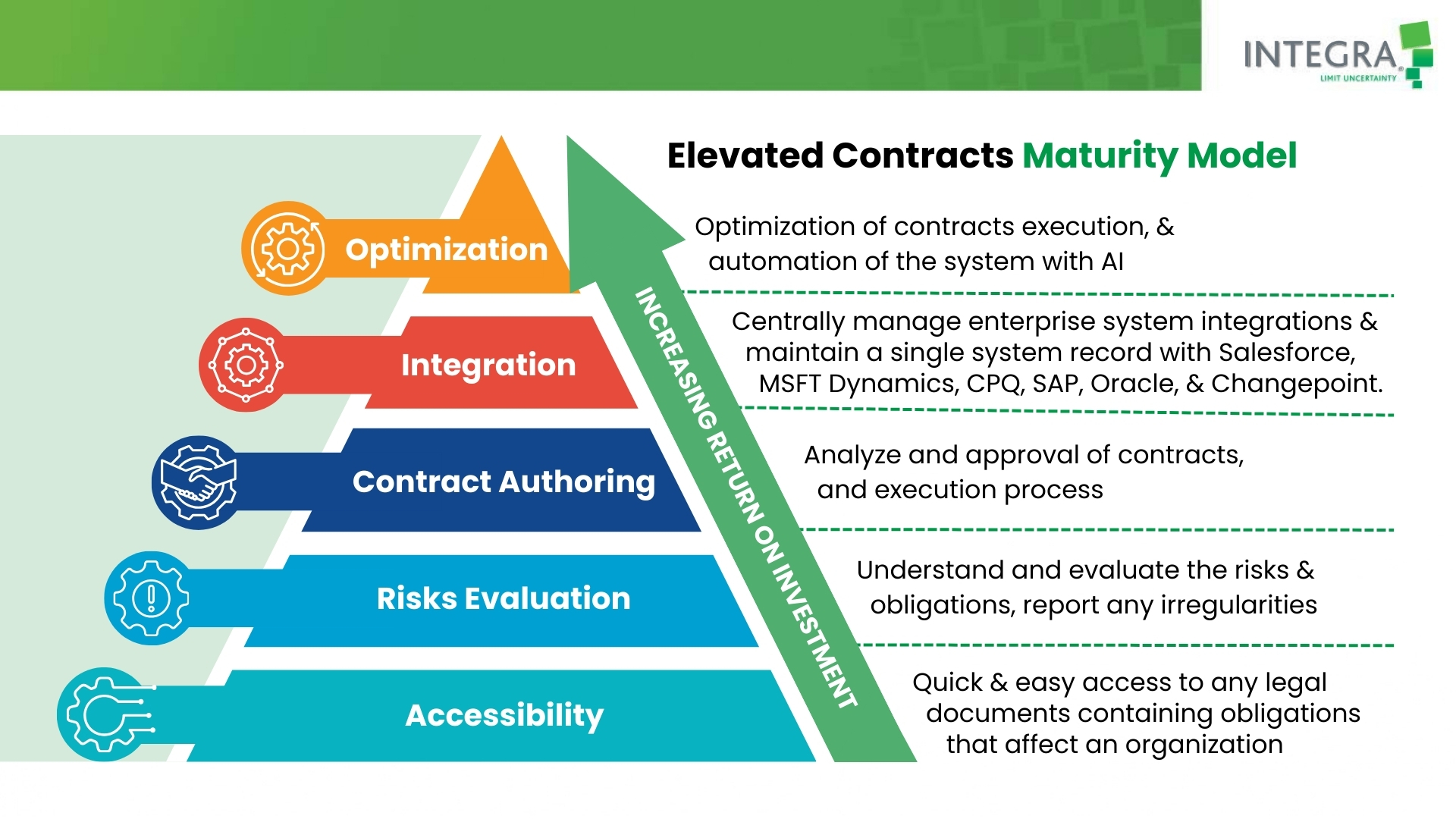 INTEGRA
LIMIT UNCERTAINTY

Elevated Contracts Maturity Model

Optimization

Integration

Contract Authoring

Risks Evaluation

Accessibility

INCREASING RETURN ON INVESTMENT

Optimization of contracts execution, & automation of the system with AI

Centrally manage enterprise system integrations & maintain a single system record with Salesforce, MSFT Dynamics, CPQ, SAP, Oracle, & Changepoint.

Analyze and approval of contracts, and execution process

Understand and evaluate the risks & obligations, report any irregularities

Quick & easy access to any legal documents containing obligations that affect an organization